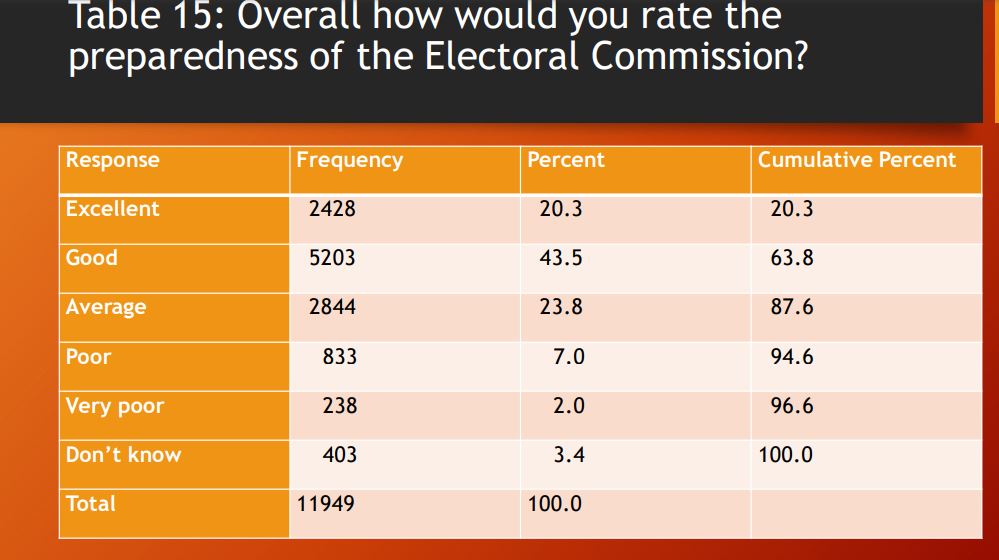 Table 15: Overall how would you rate the preparedness of the Electoral Commission?

| Response | Frequency | Percent | Cumulative Percent |
|---|---|---|---|
| Excellent | 2428 | 20.3 | 20.3 |
| Good | 5203 | 43.5 | 63.8 |
| Average | 2844 | 23.8 | 87.6 |
| Poor | 833 | 7.0 | 94.6 |
| Very poor | 238 | 2.0 | 96.6 |
| Don’t know | 403 | 3.4 | 100.0 |
| Total | 11949 | 100.0 | |